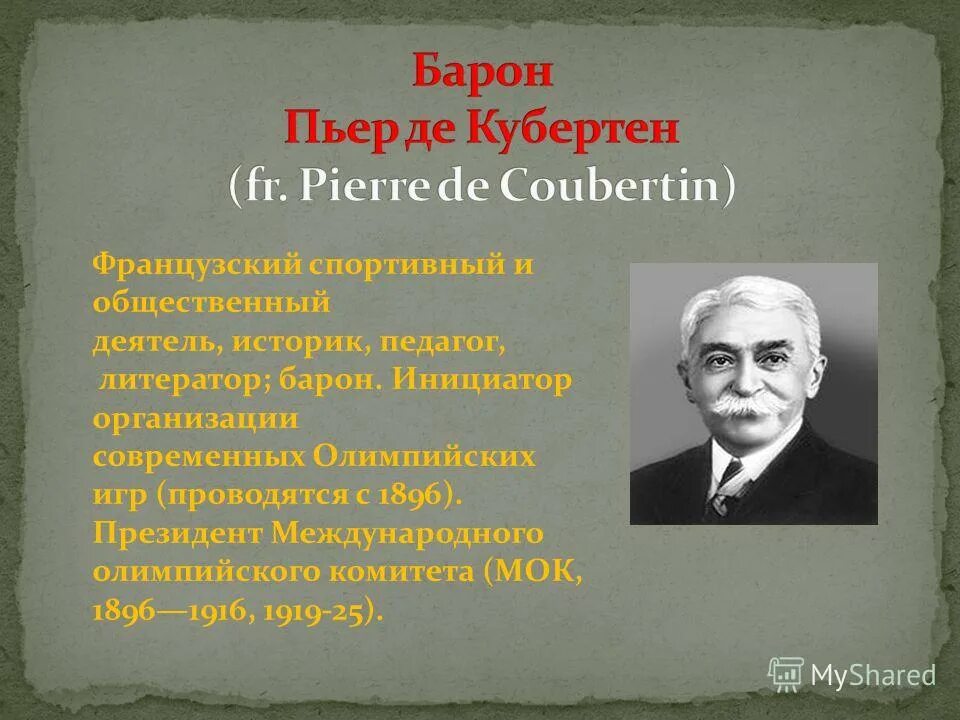 Барон
Пьер де Кубертен
(fr. Pierre de Coubertin)

Французский спортивный и общественный деятель, историк, педагог, литератор; барон. Инициатор организации современных Олимпийских игр (проводятся с 1896). Президент Международного олимпийского комитета (МОК, 1896—1916, 1919-25).

MyShared